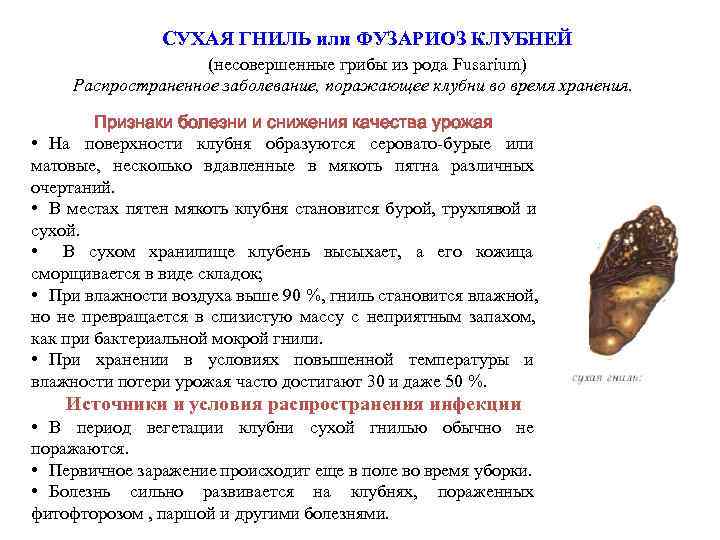 СУХАЯ ГНИЛЬ или ФУЗАРИОЗ КЛУБНЕЙ
(несовершенные грибы из рода Fusarium)
Распространенное заболевание, поражающее клубни во время хранения.

Признаки болезни и снижения качества урожая

• На поверхности клубня образуются серовато-бурые или матовые, несколько вдавленные в мякоть пятна различных очертаний.
• В местах пятен мякоть клубня становится бурой, трухлявой и сухой.
• В сухом хранилище клубень высыхает, а его кожица сморщивается в виде складок;
• При влажности воздуха выше 90 %, гниль становится влажной, но не превращается в слизистую массу с неприятным запахом, как при бактериальной мокрой гнили.
• При хранении в условиях повышенной температуры и влажности потери урожая часто достигают 30 и даже 50 %.

сухая гниль

Источники и условия распространения инфекции

• В период вегетации клубни сухой гнилью обычно не поражаются.
• Первичное заражение происходит еще в поле во время уборки.
• Болезнь сильно развивается на клубнях, пораженных фитофторозом , паршой и другими болезнями.